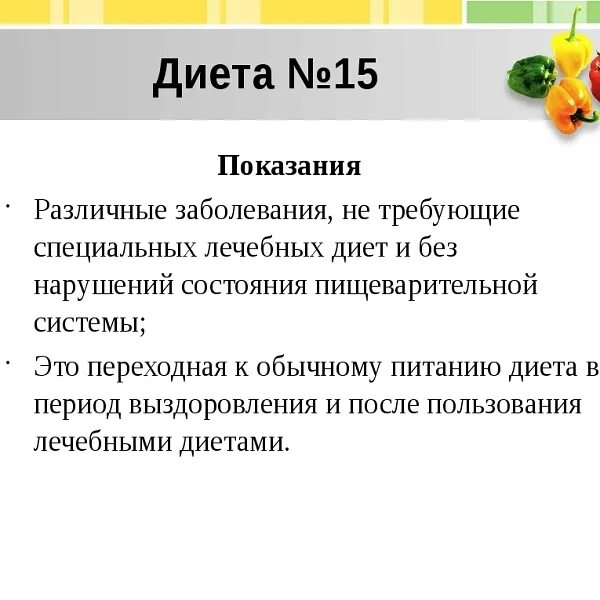 Диета №15

Показания

· Различные заболевания, не требующие специальных лечебных диет и без нарушений состояния пищеварительной системы;

· Это переходная к обычному питанию диета в период выздоровления и после пользования лечебными диетами.